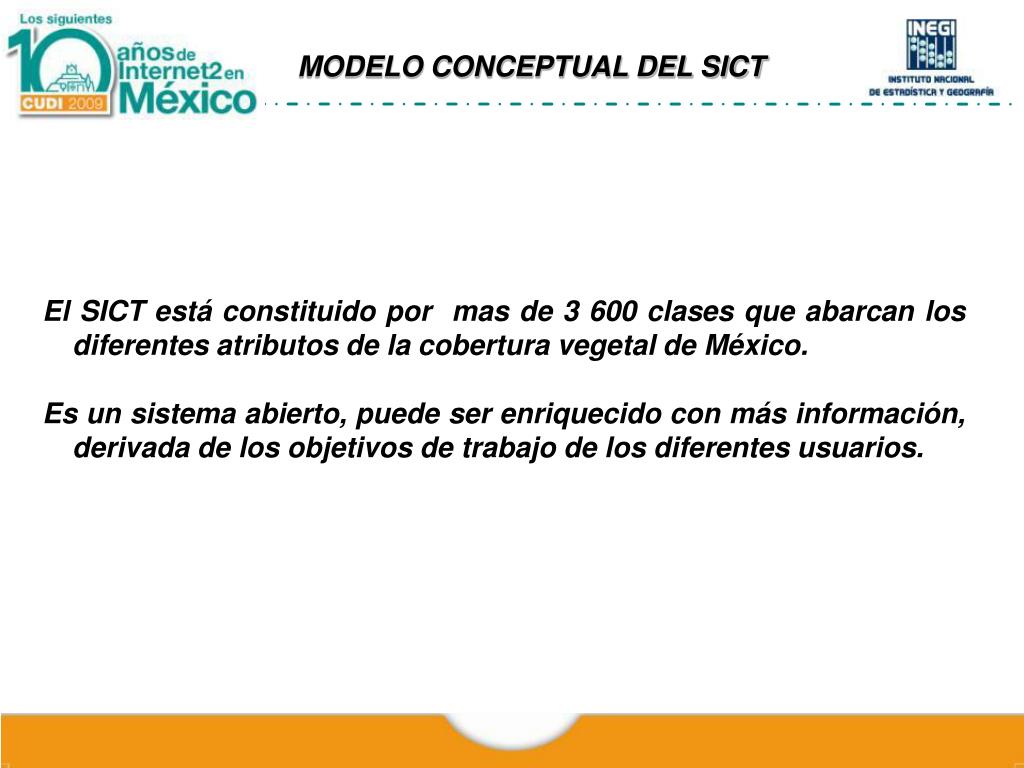 Los siguientes 10 años de Internet2 en México
CUDI 2009

MODELO CONCEPTUAL DEL SICT

INEGI
INSTITUTO NACIONAL DE ESTADÍSTICA Y GEOGRAFÍA

El SICT está constituido por mas de 3 600 clases que abarcan los diferentes atributos de la cobertura vegetal de México.

Es un sistema abierto, puede ser enriquecido con más información, derivada de los objetivos de trabajo de los diferentes usuarios.